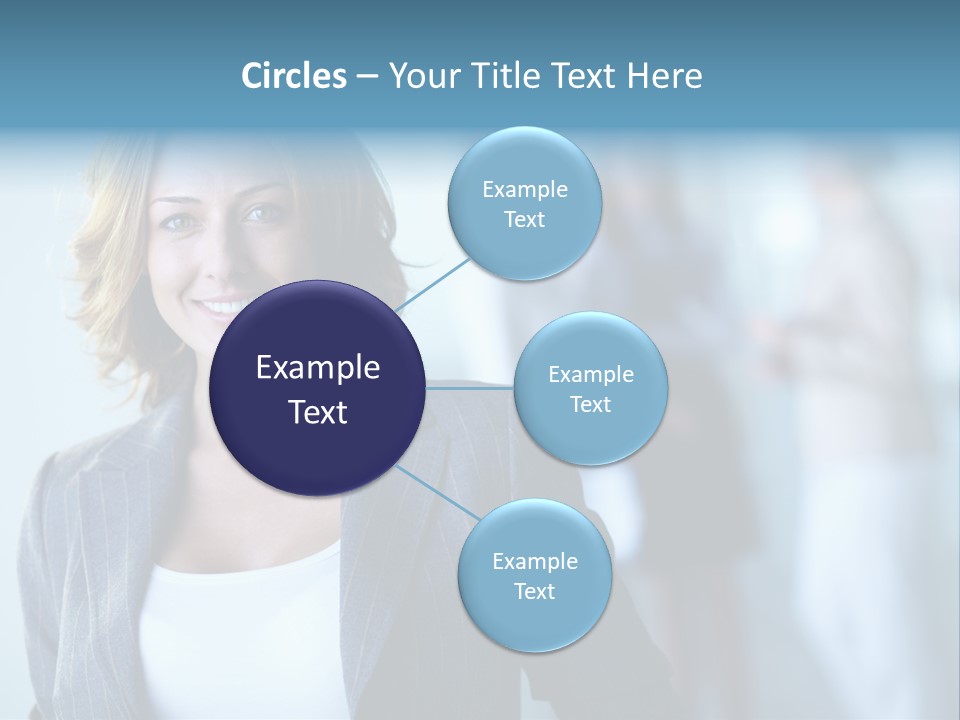 Circles – Your Title Text Here

Example Text

Example Text

Example Text

Example Text